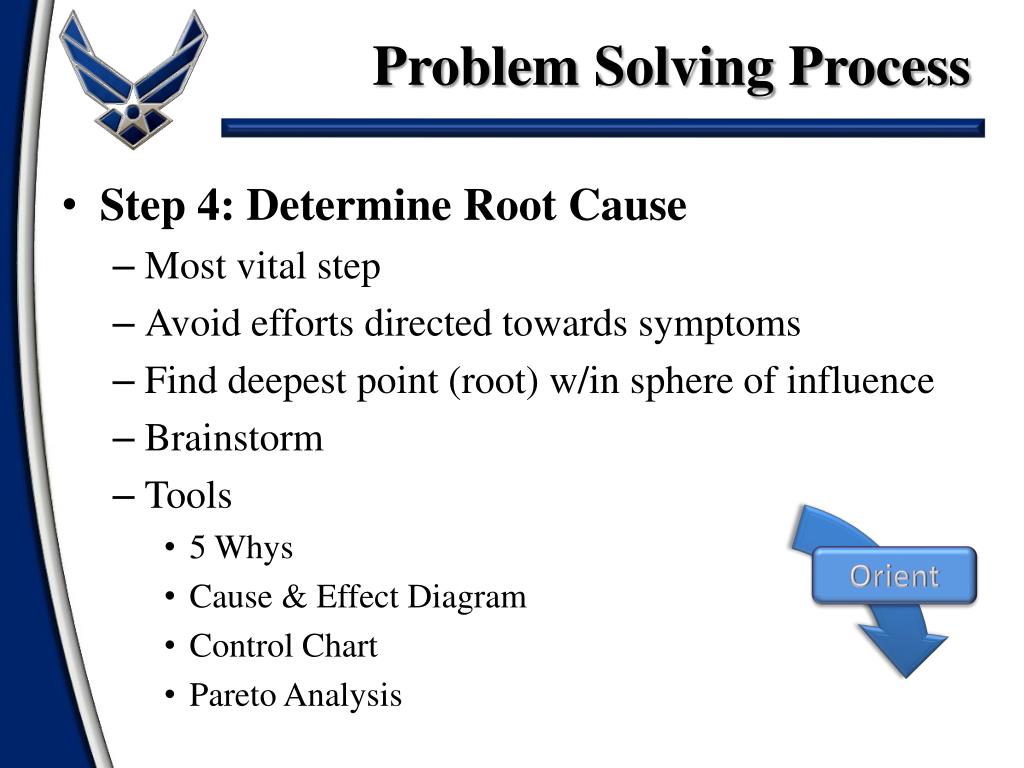 Problem Solving Process

• Step 4: Determine Root Cause
– Most vital step
– Avoid efforts directed towards symptoms
– Find deepest point (root) w/in sphere of influence
– Brainstorm
– Tools
• 5 Whys
• Cause & Effect Diagram
• Control Chart
• Pareto Analysis

Orient